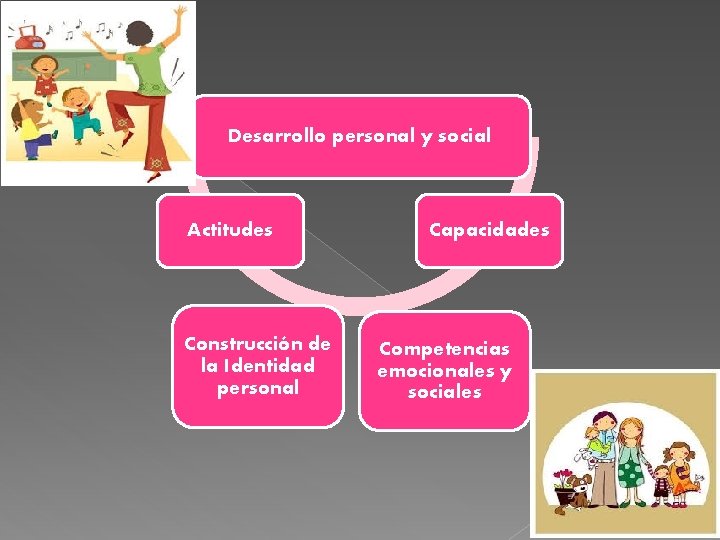 Desarrollo personal y social

Actitudes

Capacidades

Construcción de la Identidad personal

Competencias emocionales y sociales